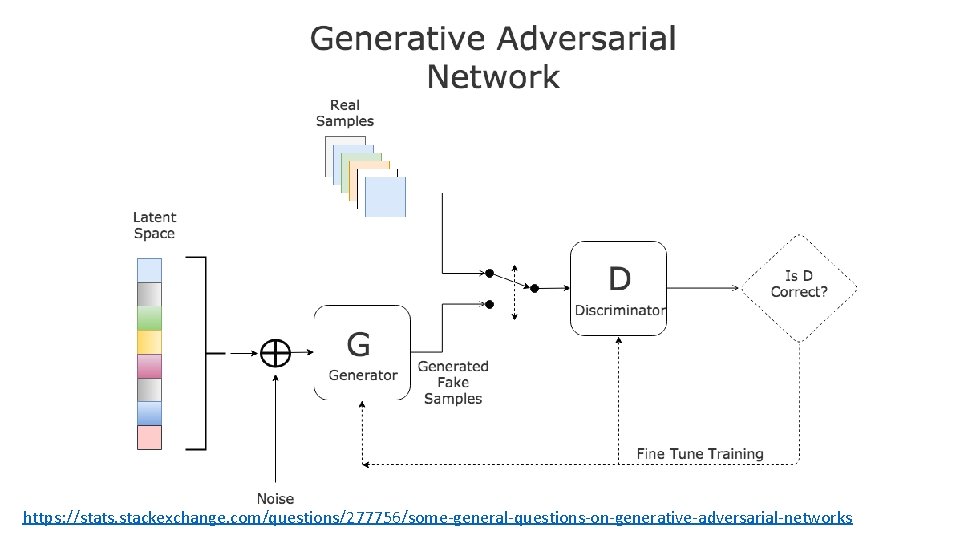 Generative Adversarial Network

Real Samples

Latent Space

G
Generator

Generated Fake Samples

D
Discriminator

Is D Correct?

Fine Tune Training

Noise

https://stats.stackexchange.com/questions/277756/some-general-questions-on-generative-adversarial-networks